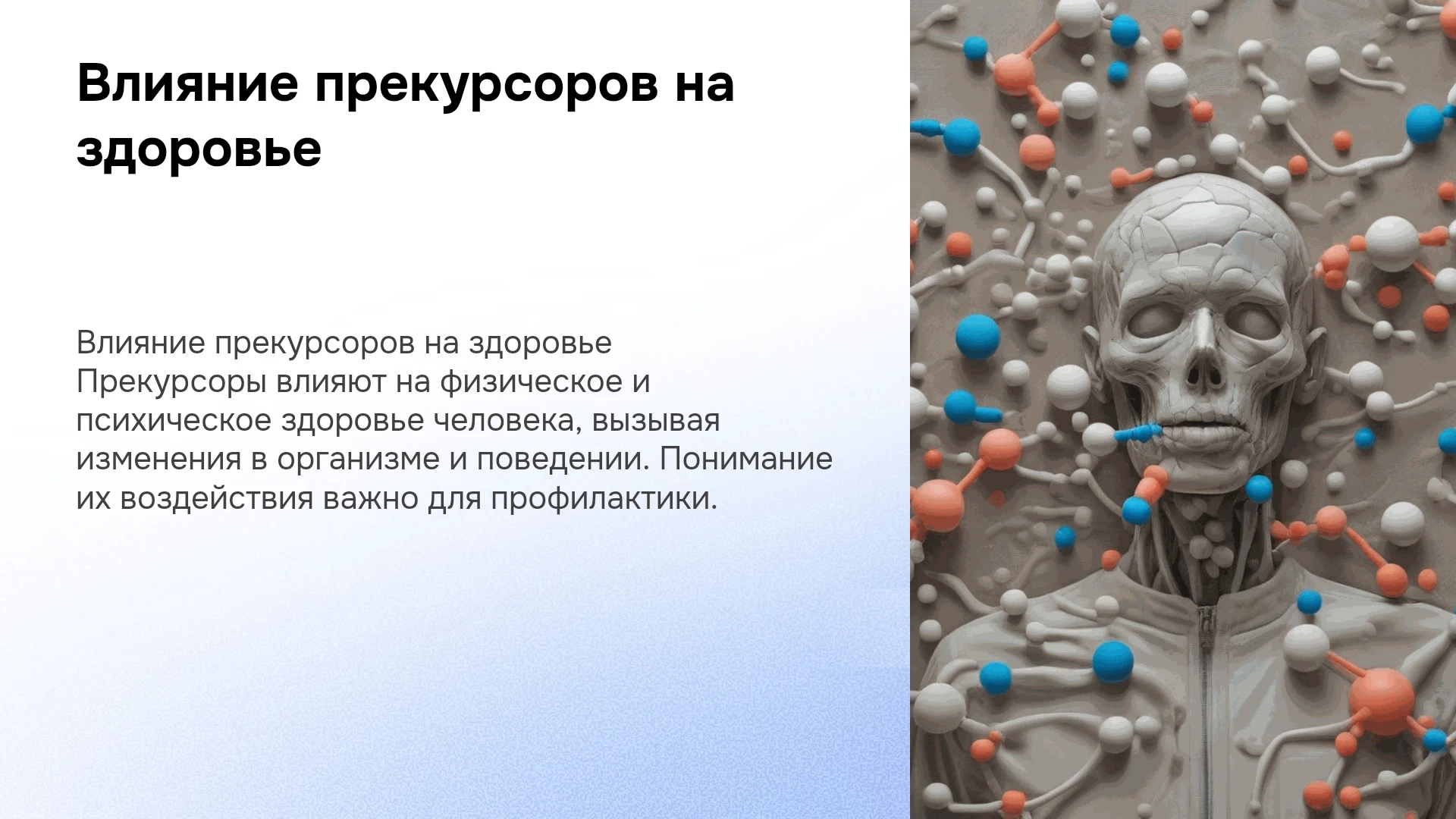 Влияние прекурсоров на здоровье

Влияние прекурсоров на здоровье Прекурсоры влияют на физическое и психическое здоровье человека, вызывая изменения в организме и поведении. Понимание их воздействия важно для профилактики.